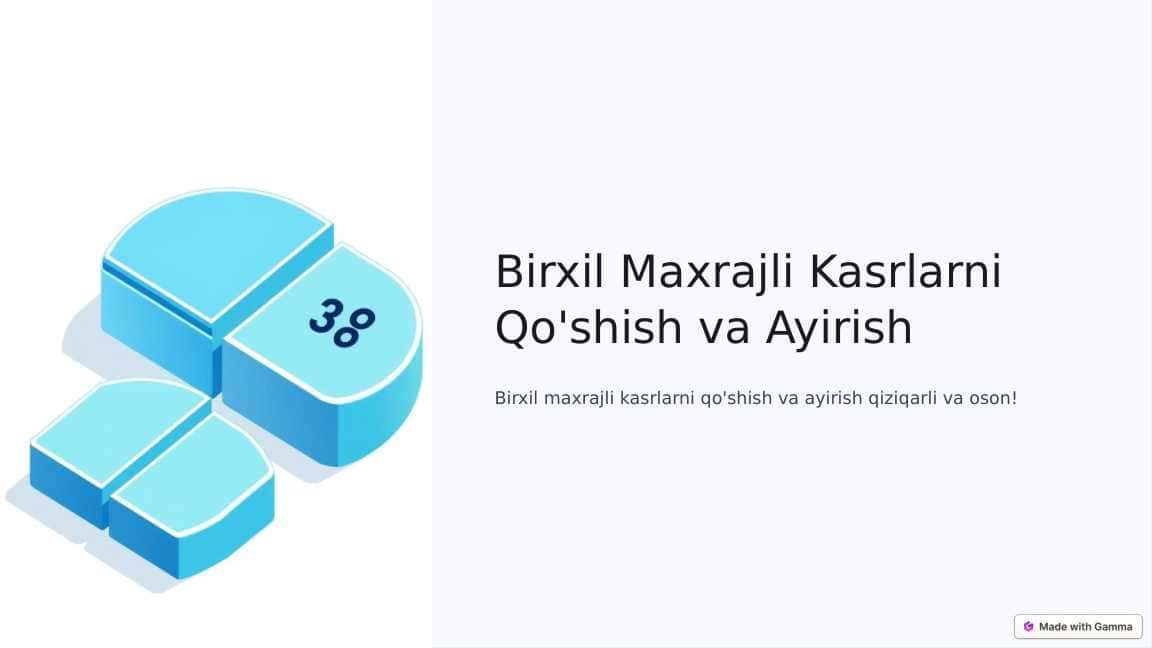 38

Birxil Maxrajli Kasrlarni Qo'shish va Ayirish

Birxil maxrajli kasrlarni qo'shish va ayirish qiziqarli va oson!

Made with Gamma